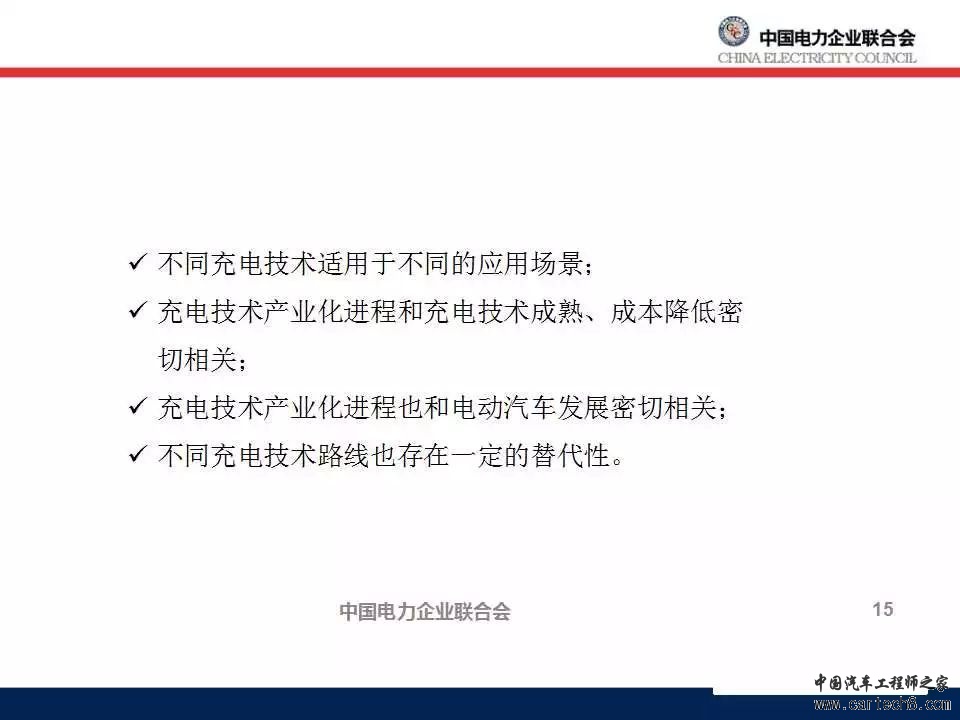 中国电力企业联合会
CHINA ELECTRICITY COUNCIL

✓ 不同充电技术适用于不同的应用场景；
✓ 充电技术产业化进程和充电技术成熟、成本降低密切相关；
✓ 充电技术产业化进程也和电动汽车发展密切相关；
✓ 不同充电技术路线也存在一定的替代性。

中国电力企业联合会

15

中国汽车工程师之家
www.cartech8.com